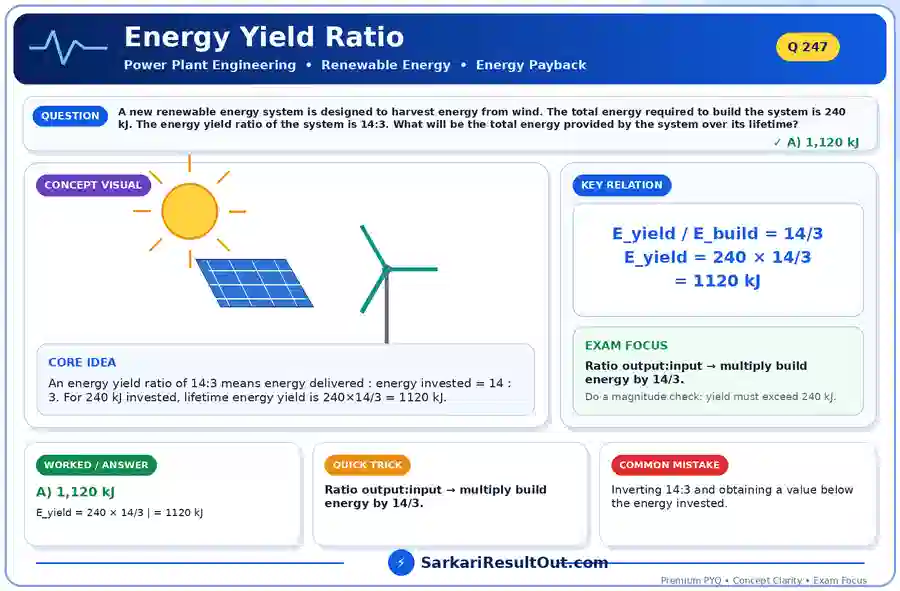 Energy Yield Ratio

Power Plant Engineering • Renewable Energy • Energy Payback

Q 247

QUESTION

A new renewable energy system is designed to harvest energy from wind. The total energy required to build the system is 240 kJ. The energy yield ratio of the system is 14:3. What will be the total energy provided by the system over its lifetime?

✓ A) 1,120 kJ

CONCEPT VISUAL

CORE IDEA

An energy yield ratio of 14:3 means energy delivered : energy invested = 14 : 3. For 240 kJ invested, lifetime energy yield is 240×14/3 = 1120 kJ.

KEY RELATION

E_yield / E_build = 14/3
E_yield = 240 × 14/3
= 1120 kJ

EXAM FOCUS

Ratio output:input → multiply build energy by 14/3.

Do a magnitude check: yield must exceed 240 kJ.

WORKED / ANSWER

A) 1,120 kJ

E_yield = 240 × 14/3 | = 1120 kJ

QUICK TRICK

Ratio output:input → multiply build energy by 14/3.

COMMON MISTAKE

Inverting 14:3 and obtaining a value below the energy invested.

SarkariResultOut.com

Premium PYQ • Concept Clarity • Exam Focus